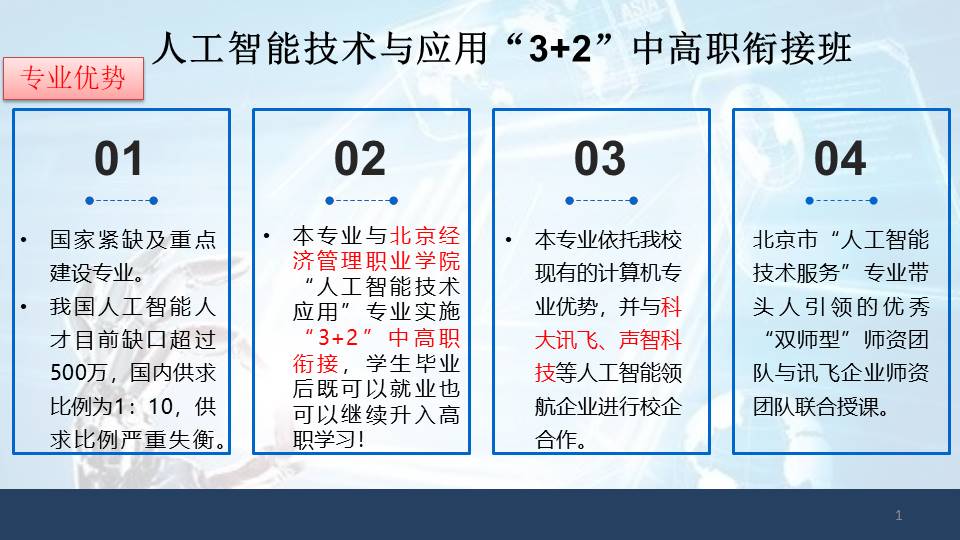 人工智能技术与应用“3+2”中高职衔接班

专业优势

01

• 国家紧缺及重点建设专业。
• 我国人工智能人才目前缺口超过500万，国内供求比例为1：10，供求比例严重失衡。

02

• 本专业与北京经济管理职业学院“人工智能技术应用”专业实施“3+2”中高职衔接，学生毕业后既可以就业也可以继续升入高职学习！

03

• 本专业依托我校现有的计算机专业优势，并与科大讯飞、声智科技等人工智能领航企业进行校企合作。

04

北京市“人工智能技术服务”专业带头人引领的优秀“双师型”师资团队与讯飞企业师资团队联合授课。

1